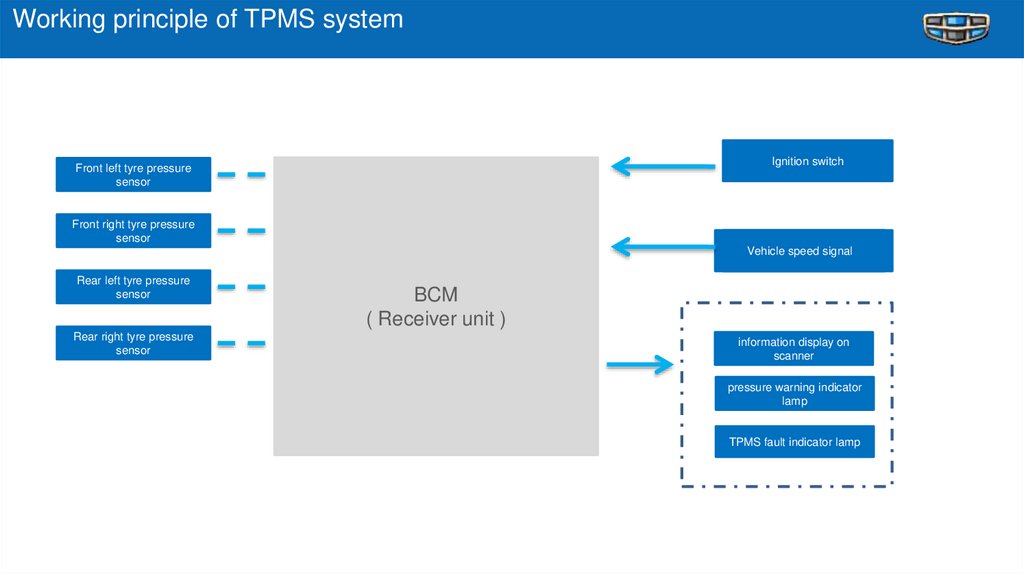 Working principle of TPMS system

Front left tyre pressure sensor

Front right tyre pressure sensor

Rear left tyre pressure sensor

Rear right tyre pressure sensor

BCM
( Receiver unit )

Ignition switch

Vehicle speed signal

information display on scanner

pressure warning indicator lamp

TPMS fault indicator lamp